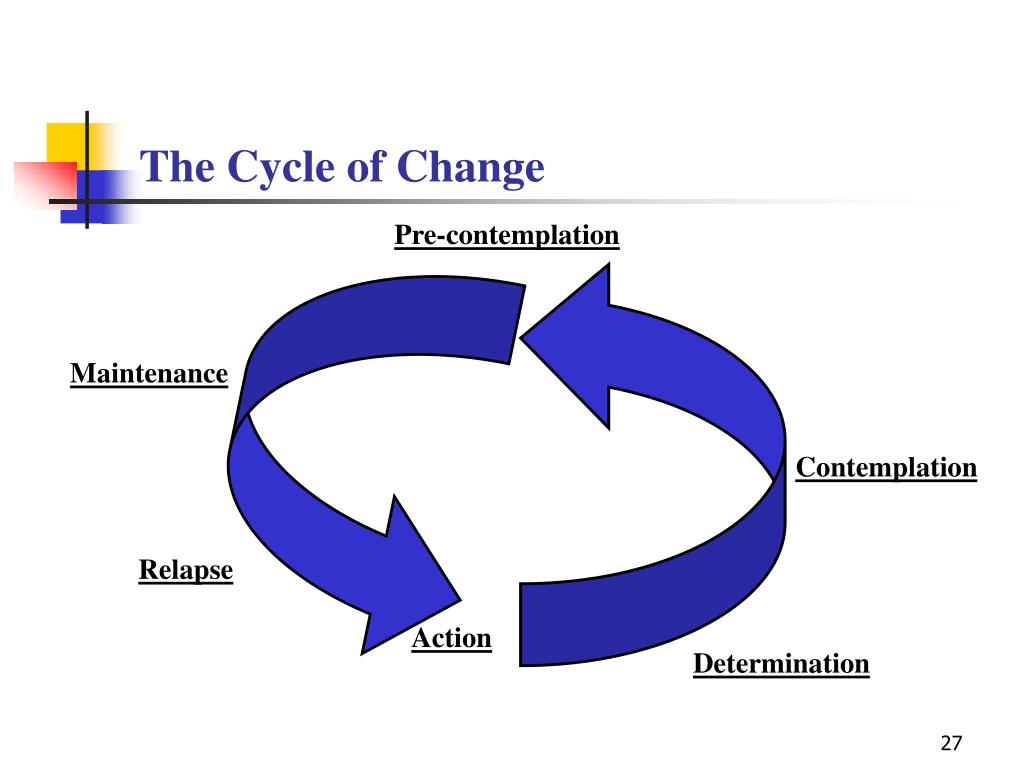 The Cycle of Change

Pre-contemplation

Maintenance

Contemplation

Relapse

Action

Determination

27